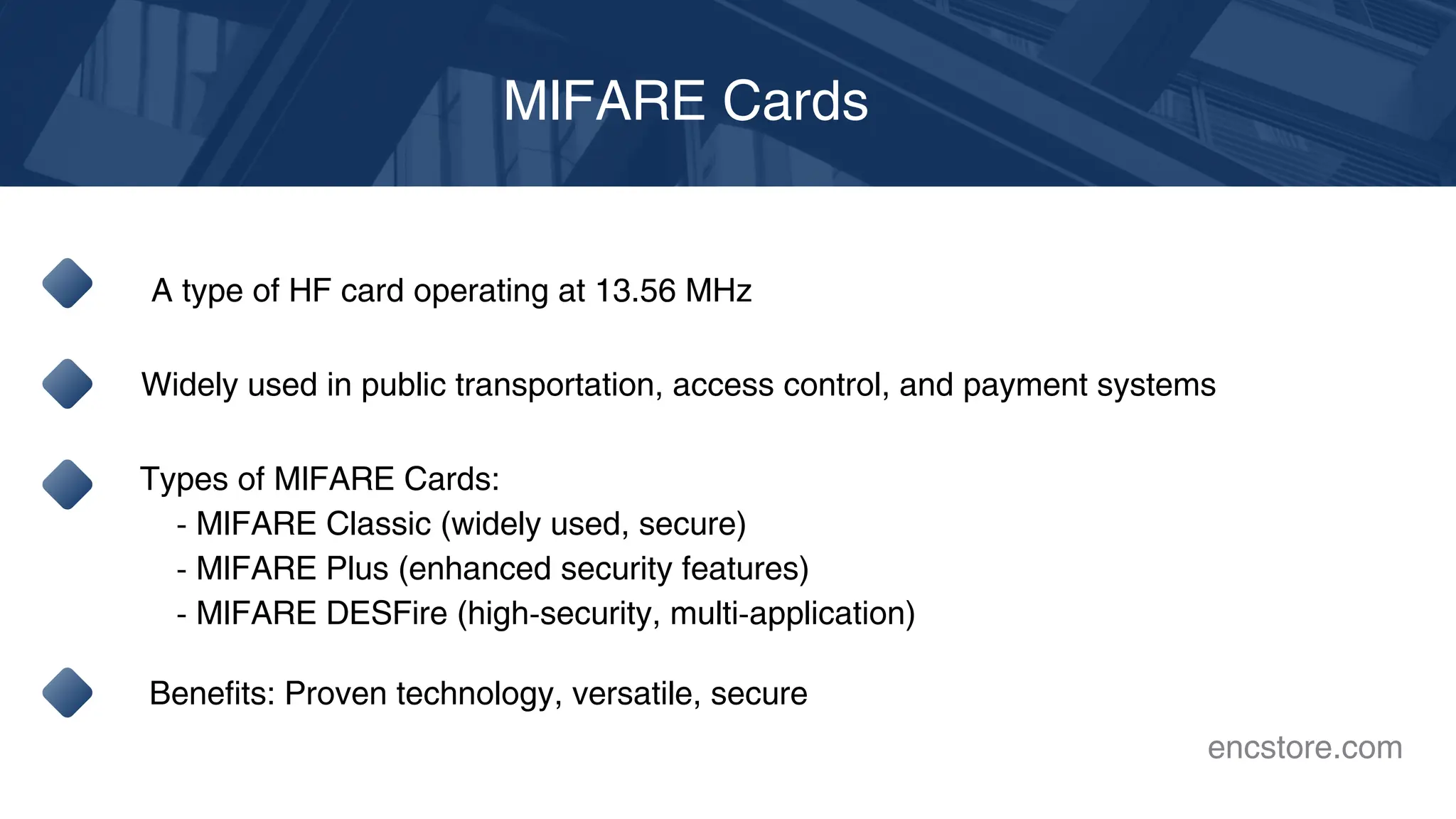 MIFARE Cards

A type of HF card operating at 13.56 MHz

Widely used in public transportation, access control, and payment systems

Types of MIFARE Cards:
- MIFARE Classic (widely used, secure)
- MIFARE Plus (enhanced security features)
- MIFARE DESFire (high-security, multi-application)

Benefits: Proven technology, versatile, secure

encstore.com